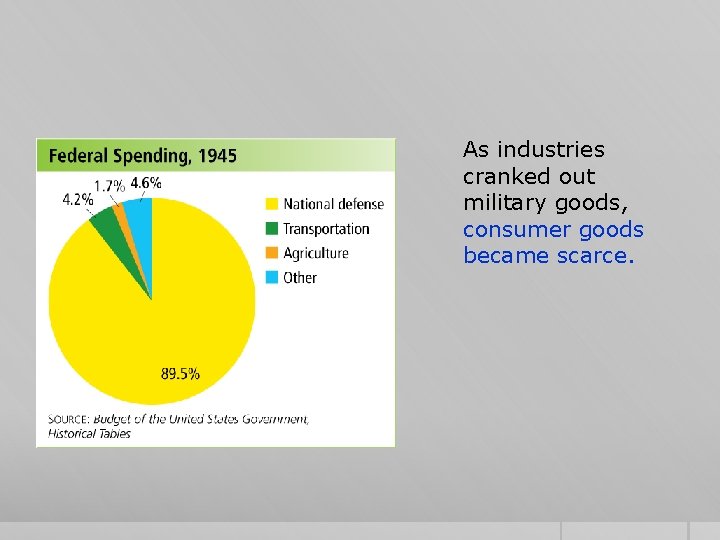 Federal Spending, 1945

4.2%
1.7%
4.6%
89.5%

National defense
Transportation
Agriculture
Other

SOURCE: Budget of the United States Government, Historical Tables

As industries cranked out military goods, consumer goods became scarce.